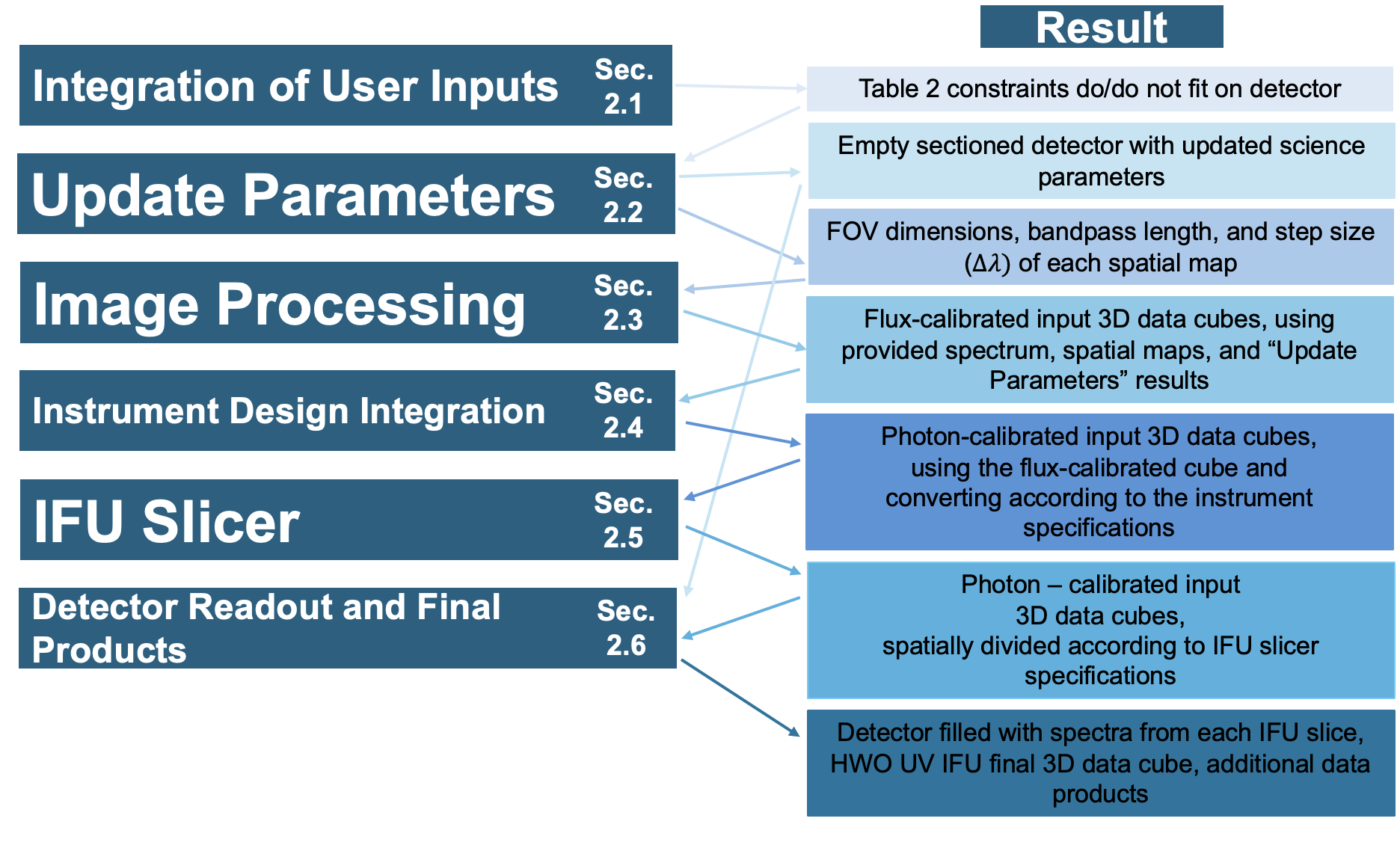 Integration of User Inputs Sec. 2.1

Update Parameters Sec. 2.2

Image Processing Sec. 2.3

Instrument Design Integration Sec. 2.4

IFU Slicer Sec. 2.5

Detector Readout and Final Products Sec. 2.6

Result

Table 2 constraints do/do not fit on detector

Empty sectioned detector with updated science parameters

FOV dimensions, bandpass length, and step size ($\Delta\lambda$) of each spatial map

Flux-calibrated input 3D data cubes, using provided spectrum, spatial maps, and “Update Parameters” results

Photon-calibrated input 3D data cubes, using the flux-calibrated cube and converting according to the instrument specifications

Photon – calibrated input 3D data cubes, spatially divided according to IFU slicer specifications

Detector filled with spectra from each IFU slice, HWO UV IFU final 3D data cube, additional data products